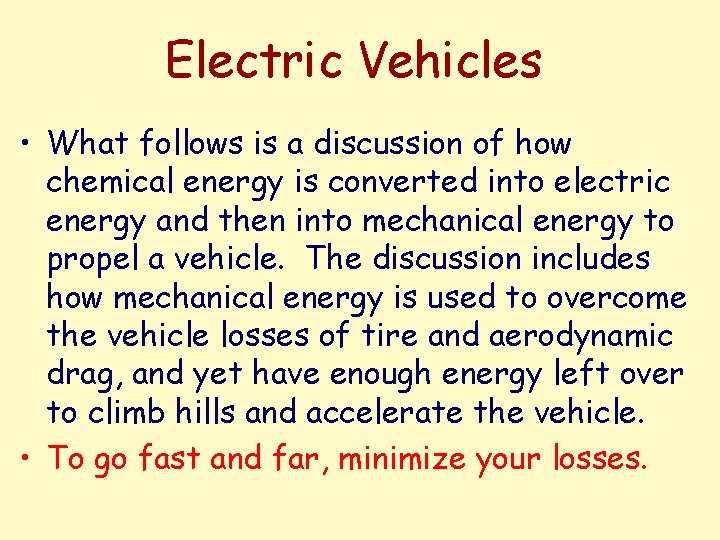 Electric Vehicles

• What follows is a discussion of how chemical energy is converted into electric energy and then into mechanical energy to propel a vehicle. The discussion includes how mechanical energy is used to overcome the vehicle losses of tire and aerodynamic drag, and yet have enough energy left over to climb hills and accelerate the vehicle.

• To go fast and far, minimize your losses.